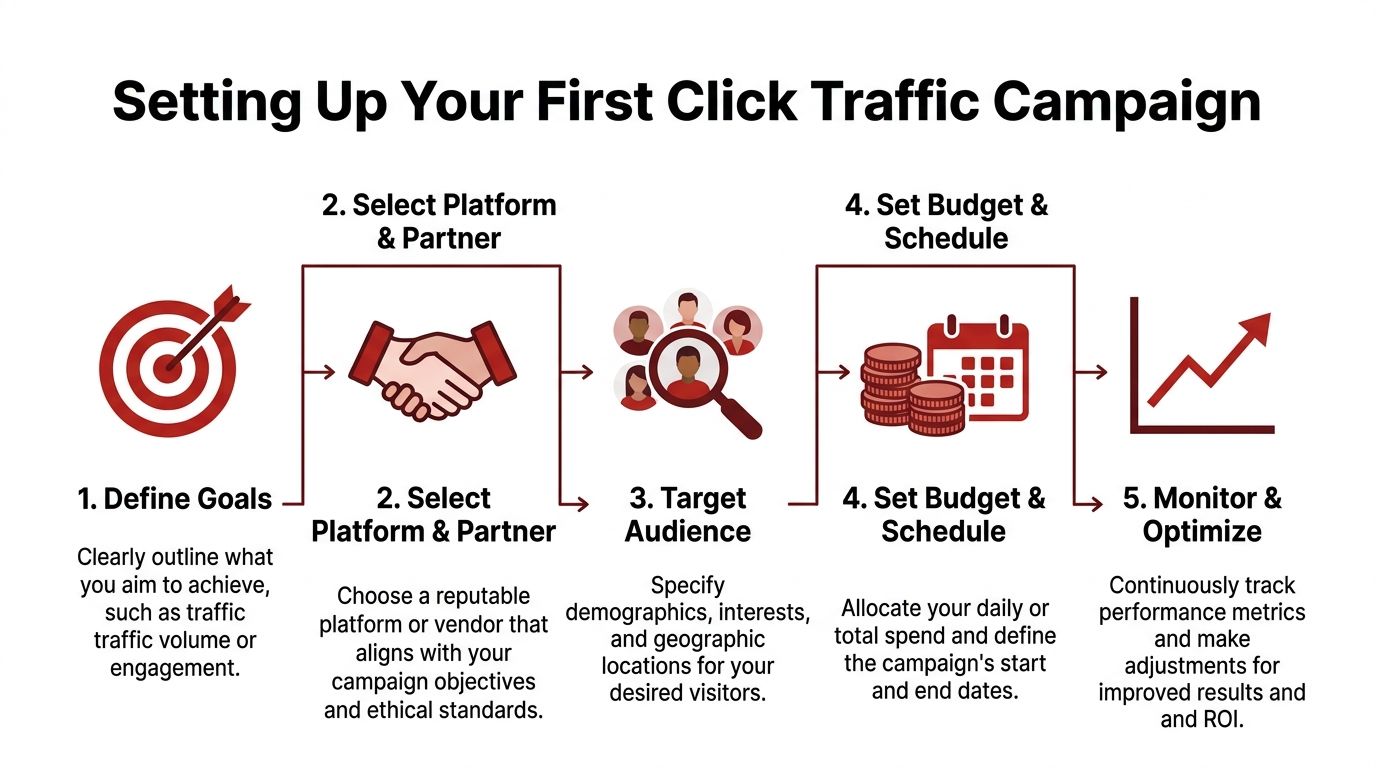 Setting Up Your First Click Traffic Campaign

2. Select Platform & Partner

4. Set Budget & Schedule

1. Define Goals

Clearly outline what you aim to achieve, such as traffic traffic volume or engagement.

2. Select Platform & Partner

Choose a reputable platform or vendor that aligns with your campaign objectives and ethical standards.

3. Target Audience

Specify demographics, interests, and geographic locations for your desired visitors.

4. Set Budget & Schedule

Allocate your daily or total spend and define the campaign's start and end dates.

5. Monitor & Optimize

Continuously track performance metrics and make adjustments for improved results and and ROI.